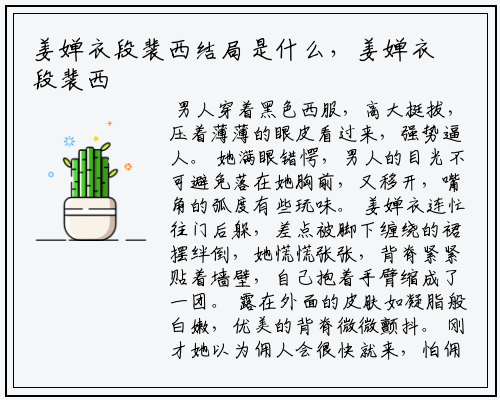 姜婵衣段裴西结局是什么，姜婵衣段裴西

男人穿着黑色西服，高大挺拔，压着薄薄的眼皮看过来，强势逼人。她满眼错愕，男人的目光不可避免落在她胸前，又移开，嘴角的弧度有些玩味。姜婵衣连忙往门后躲，差点被脚下缠绕的裙摆绊倒，她慌慌张张，背脊紧紧贴着墙壁，自己抱着手臂缩成了一团。露在外面的皮肤如凝脂般白嫩，优美的背脊微微颤抖。刚才她以为佣人会很快就来，怕佣